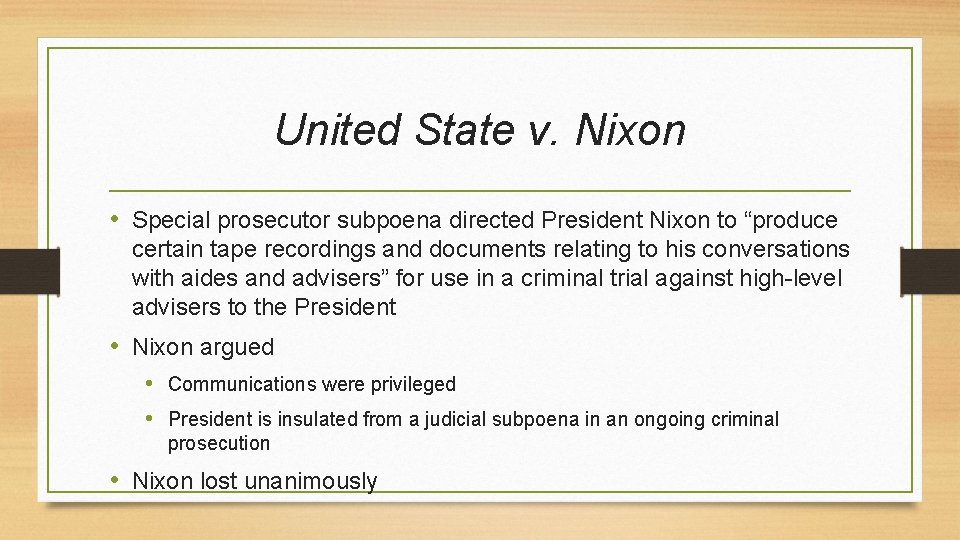 United State v. Nixon

• Special prosecutor subpoena directed President Nixon to “produce certain tape recordings and documents relating to his conversations with aides and advisers” for use in a criminal trial against high-level advisers to the President

• Nixon argued

• Communications were privileged

• President is insulated from a judicial subpoena in an ongoing criminal prosecution

• Nixon lost unanimously